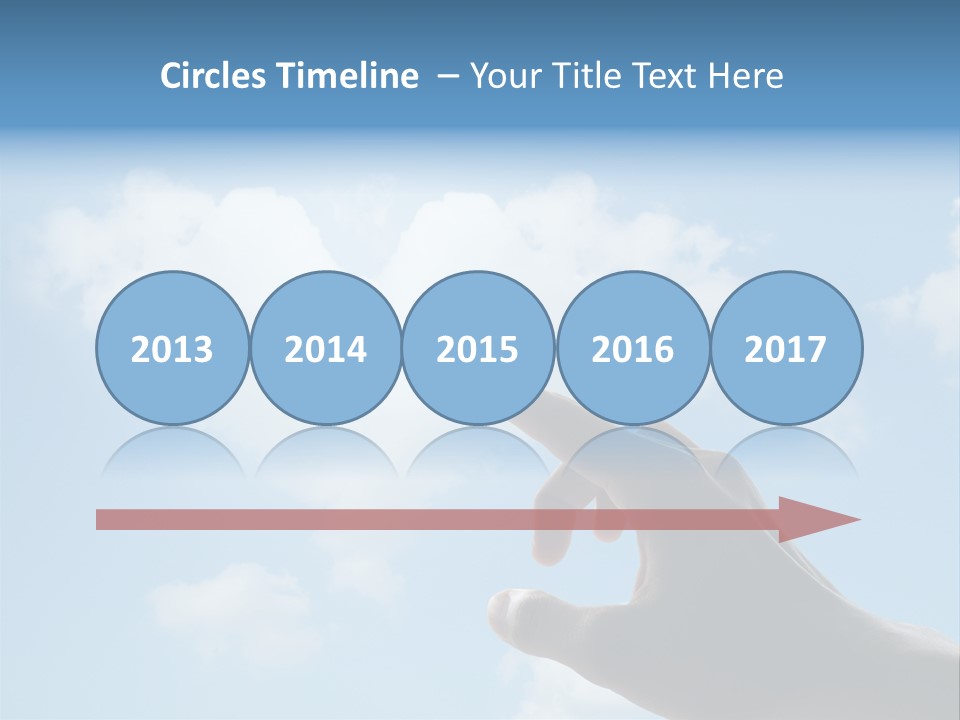 Circles Timeline – Your Title Text Here

2013

2014

2015

2016

2017